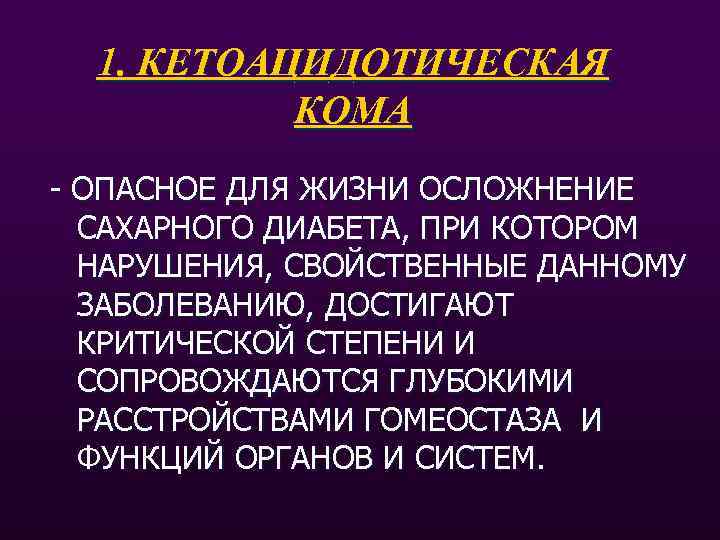 1. КЕТОАЦИДОТИЧЕСКАЯ КОМА

- ОПАСНОЕ ДЛЯ ЖИЗНИ ОСЛОЖНЕНИЕ САХАРНОГО ДИАБЕТА, ПРИ КОТОРОМ НАРУШЕНИЯ, СВОЙСТВЕННЫЕ ДАННОМУ ЗАБОЛЕВАНИЮ, ДОСТИГАЮТ КРИТИЧЕСКОЙ СТЕПЕНИ И СОПРОВОЖДАЮТСЯ ГЛУБОКИМИ РАССТРОЙСТВАМИ ГОМЕОСТАЗА И ФУНКЦИЙ ОРГАНОВ И СИСТЕМ.